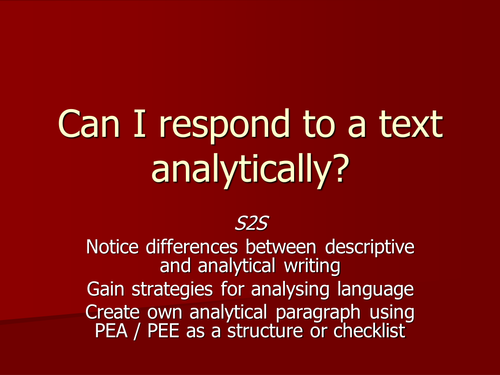 Can I respond to a text analytically?

S2S

Notice differences between descriptive and analytical writing

Gain strategies for analysing language

Create own analytical paragraph using PEA / PEE as a structure or checklist